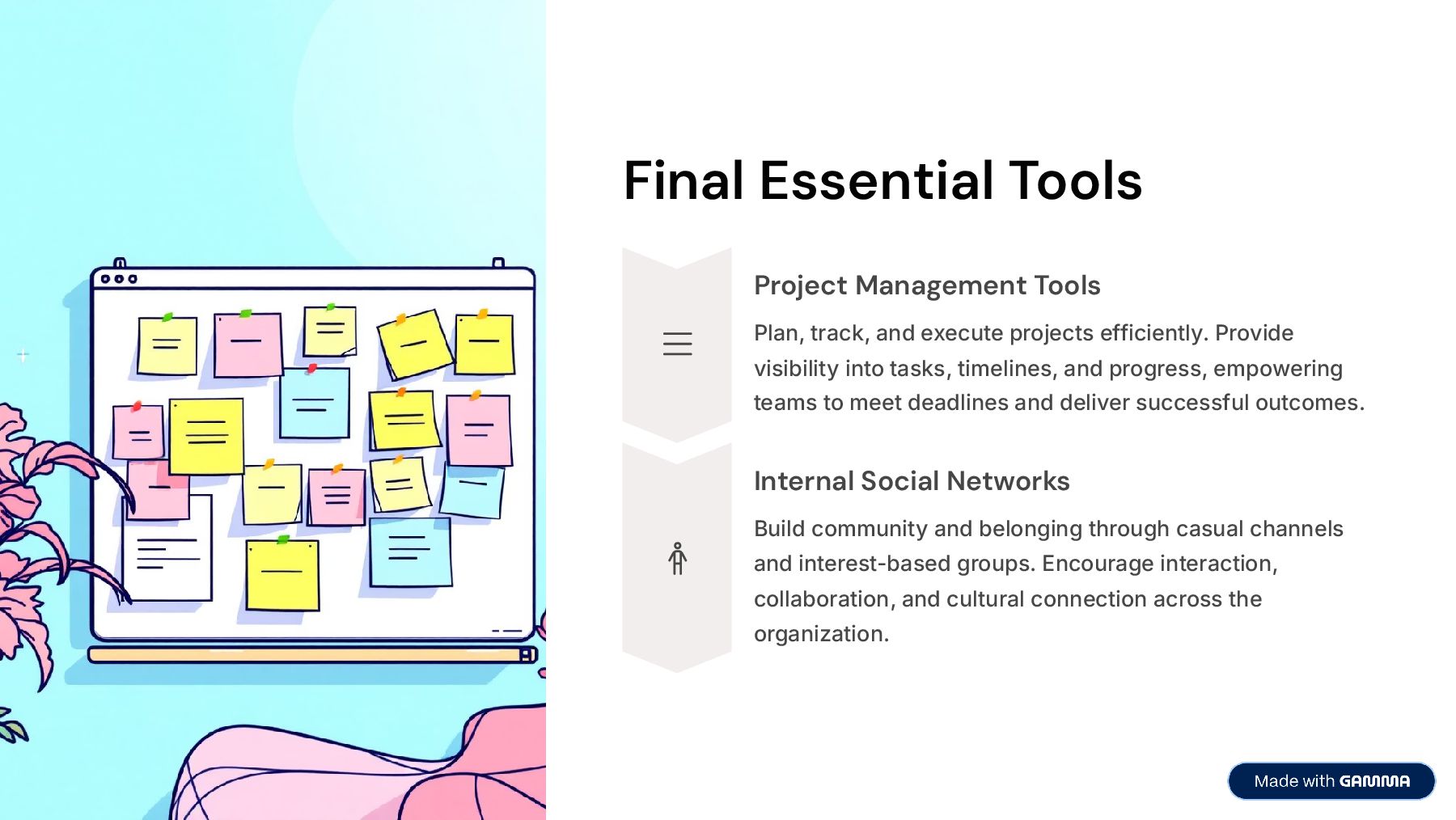 Final Essential Tools

Project Management Tools

Plan, track, and execute projects efficiently. Provide visibility into tasks, timelines, and progress, empowering teams to meet deadlines and deliver successful outcomes.

Internal Social Networks

Build community and belonging through casual channels and interest-based groups. Encourage interaction, collaboration, and cultural connection across the organization.

Made with GAMMA